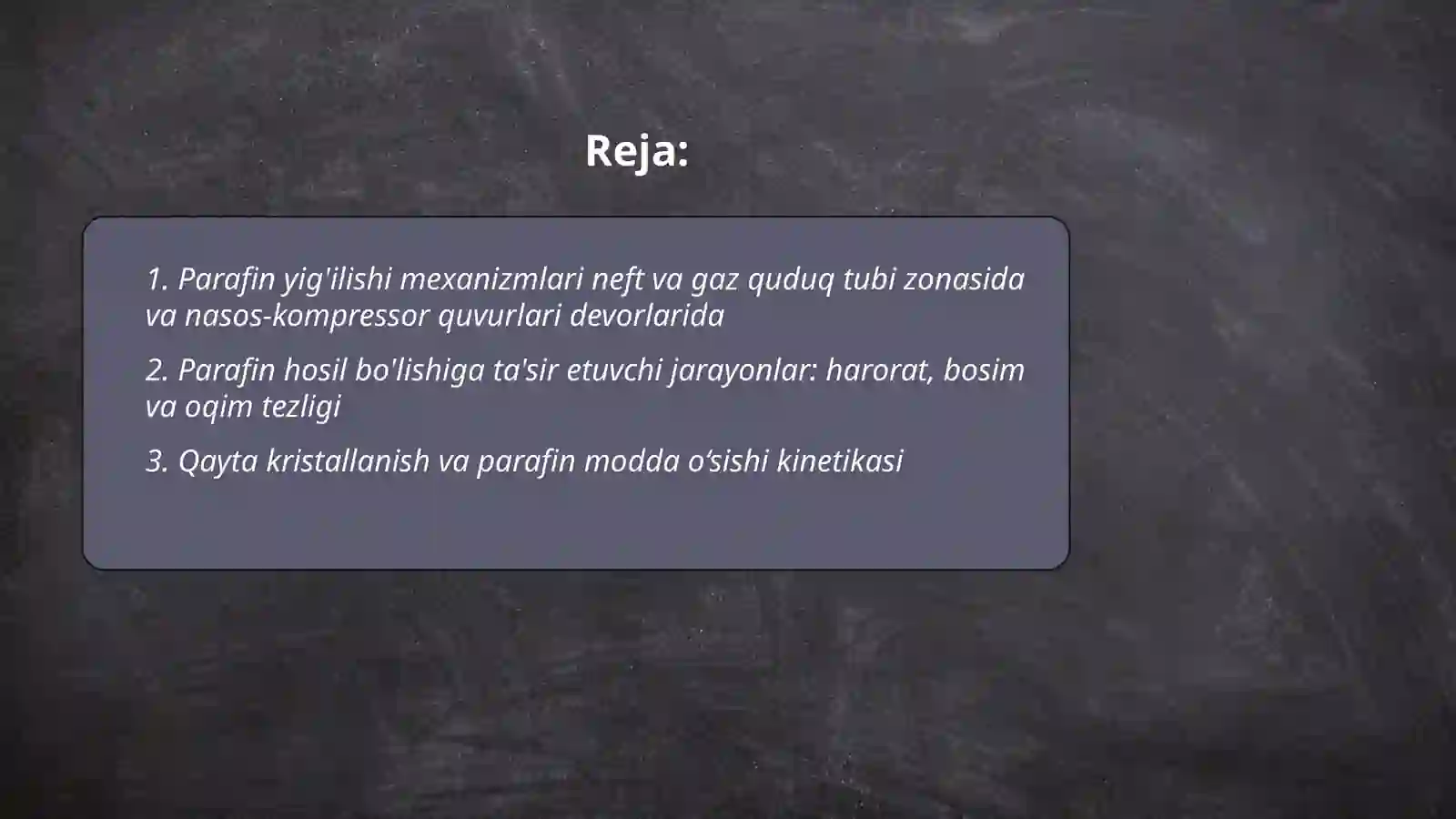 Reja:

1. Parafin yig'ilishi mexanizmlari neft va gaz quduq tubi zonasida va nasos-kompressor quvurlari devorlarida

2. Parafin hosil bo'lishiga ta'sir etuvchi jarayonlar: harorat, bosim va oqim tezligi

3. Qayta kristallanish va parafin modda o‘sishi kinetikasi